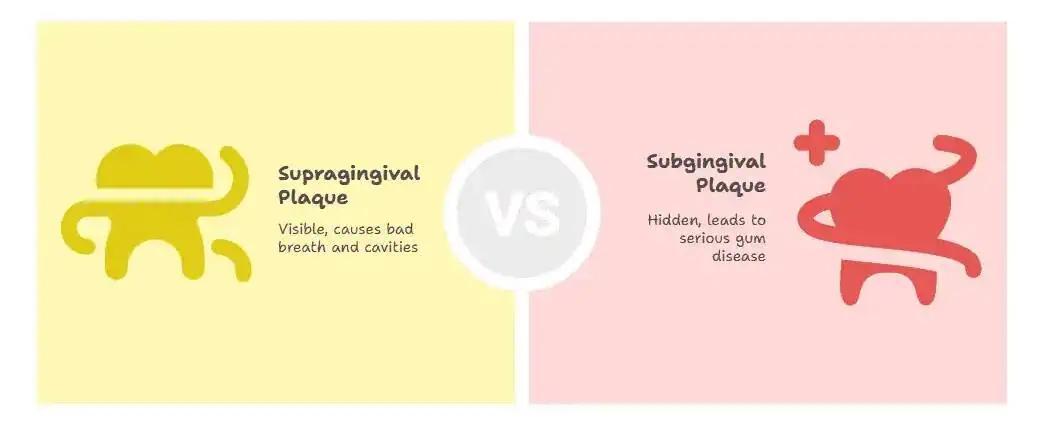 Supragingival Plaque

Visible, causes bad breath and cavities

VS

Subgingival Plaque

Hidden, leads to serious gum disease